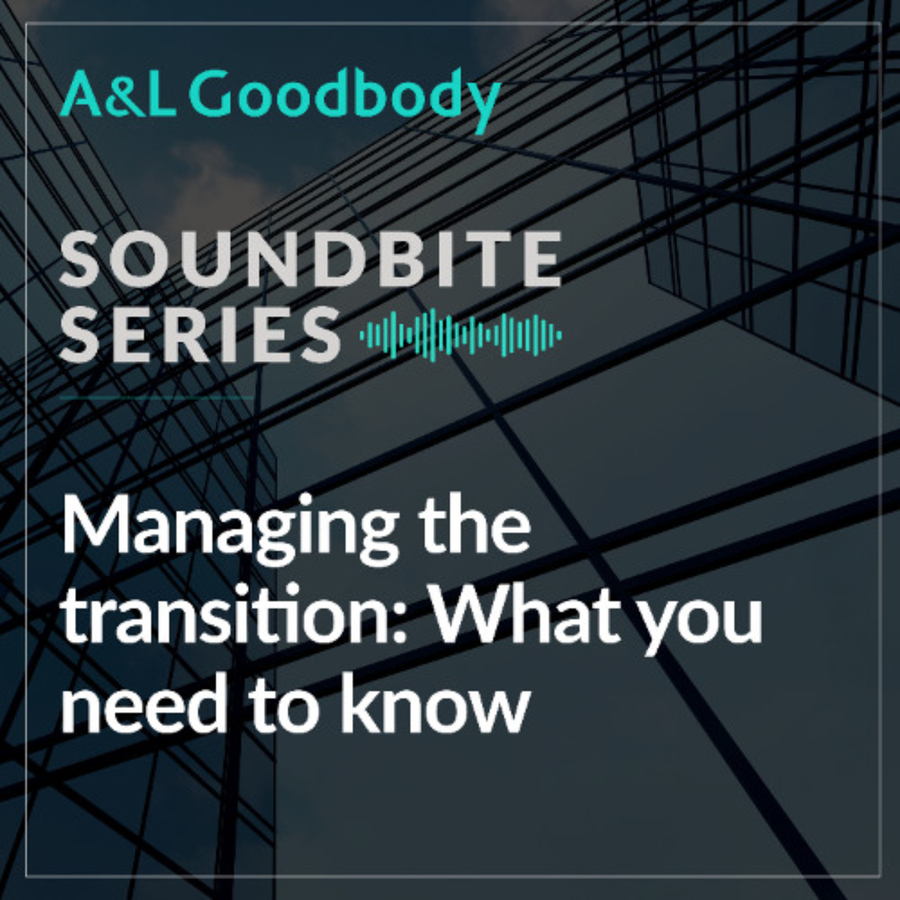 A&L Goodbody

SOUNDBITE SERIES

Managing the transition: What you need to know